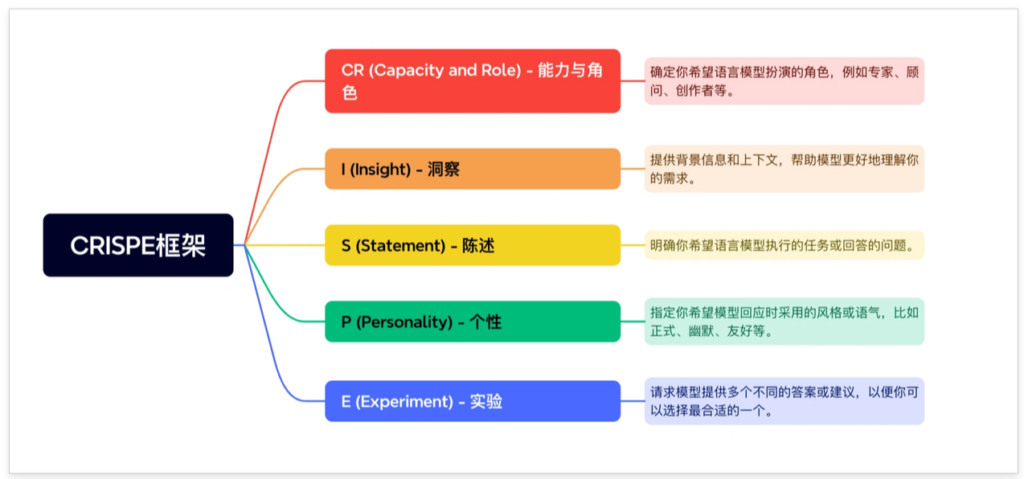 CRISPE框架

CR (Capacity and Role) - 能力与角色

确定你希望语言模型扮演的角色，例如专家、顾问、创作者等。

I (Insight) - 洞察

提供背景信息和上下文，帮助模型更好地理解你的需求。

S (Statement) - 陈述

明确你希望语言模型执行的任务或回答的问题。

P (Personality) - 个性

指定你希望模型回应时采用的风格或语气，比如正式、幽默、友好等。

E (Experiment) - 实验

请求模型提供多个不同的答案或建议，以便你可以选择最合适的一个。